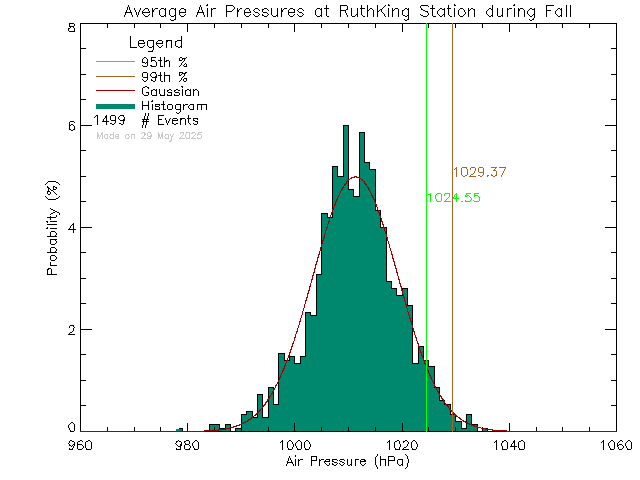 Average Air Pressures at RuthKing Station during Fall

Legend
95th %
99th %
Gaussian
Histogram
1499 # Events
Made on 29 May 2025

1029.37
1024.55

Probability (%)
8
6
4
2
0

960
980
1000
1020
1040
1060
Air Pressure (hPa)